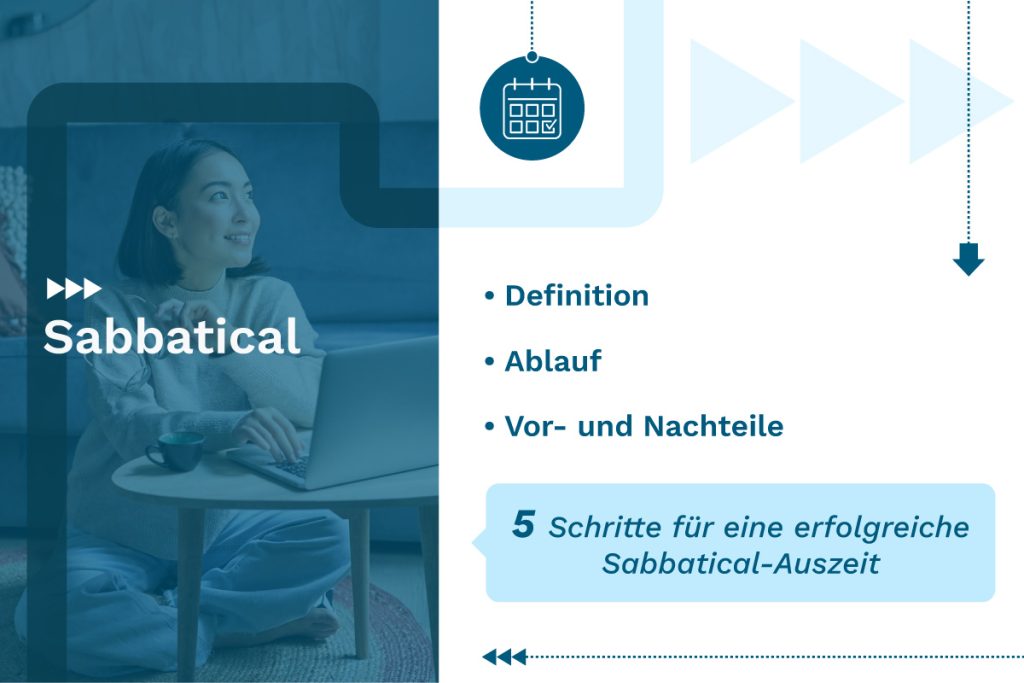 Sabbatical

• Definition

• Ablauf

• Vor- und Nachteile

5 Schritte für eine erfolgreiche Sabbatical-Auszeit